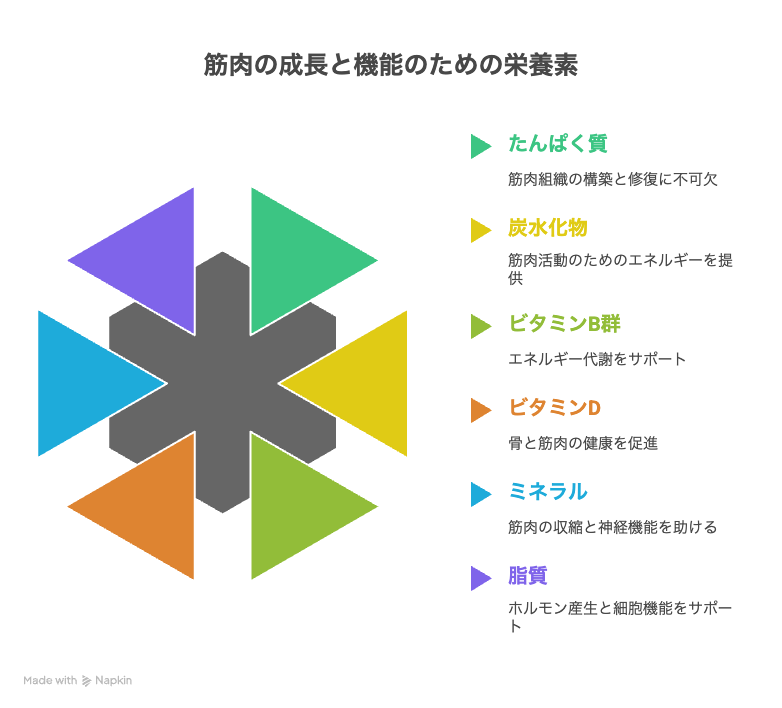 筋肉の成長と機能のための栄養素

たんぱく質

筋肉組織の構築と修復に不可欠

炭水化物

筋肉活動のためのエネルギーを提供

ビタミンB群

エネルギー代謝をサポート

ビタミンD

骨と筋肉の健康を促進

ミネラル

筋肉の収縮と神経機能を助ける

脂質

ホルモン産生と細胞機能をサポート

Made with Napkin